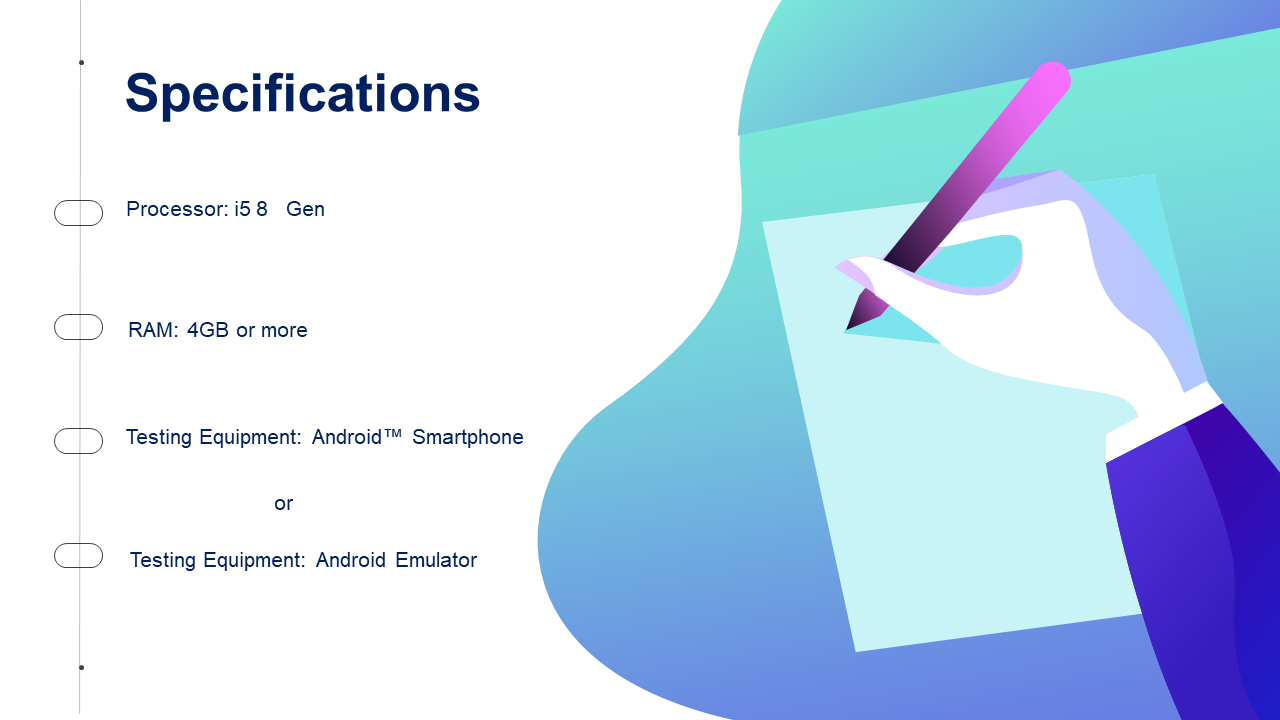 Specifications

Processor: i5 8 Gen

RAM: 4GB or more

Testing Equipment: Android™ Smartphone

or

Testing Equipment: Android Emulator